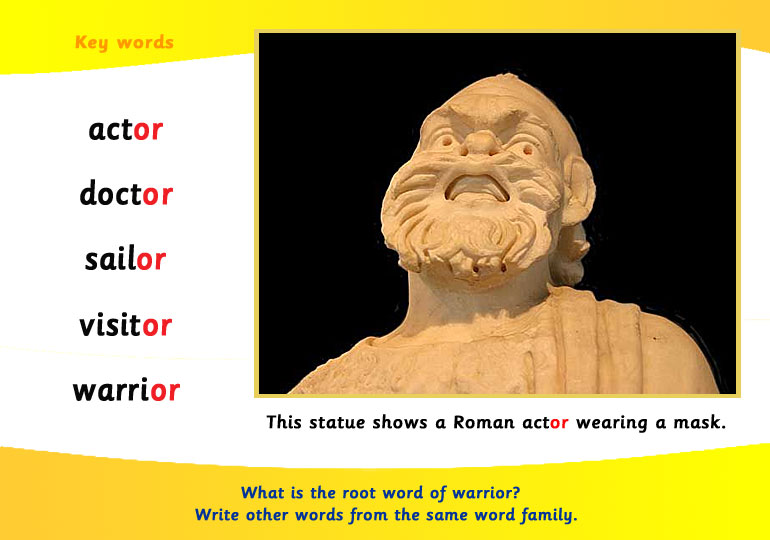 Key words

actor

doctor

sailor

visitor

warrior

This statue shows a Roman actor wearing a mask.

What is the root word of warrior?
Write other words from the same word family.